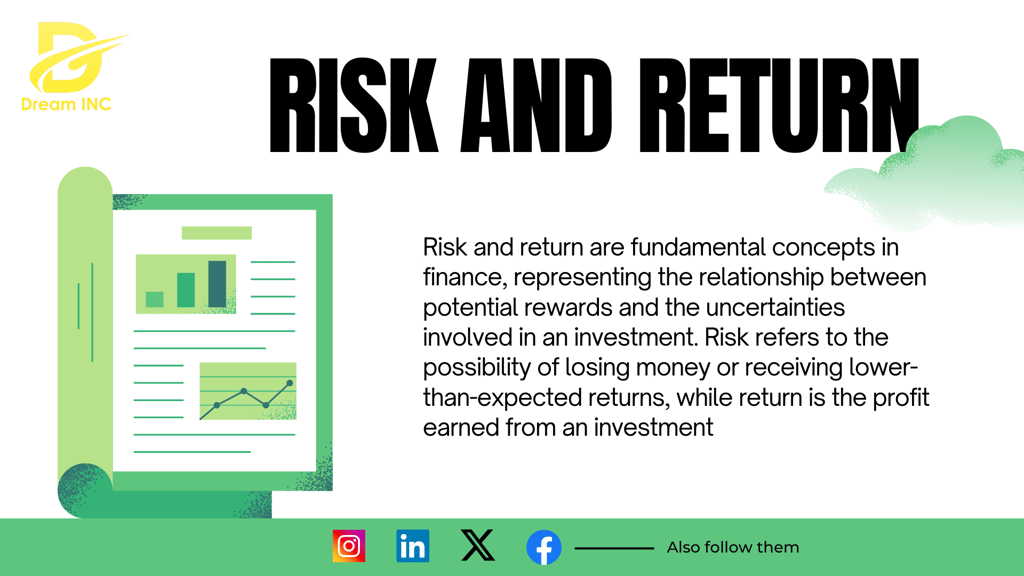 Dream INC

RISK AND RETURN

Risk and return are fundamental concepts in finance, representing the relationship between potential rewards and the uncertainties involved in an investment. Risk refers to the possibility of losing money or receiving lower-than-expected returns, while return is the profit earned from an investment

in

Also follow them